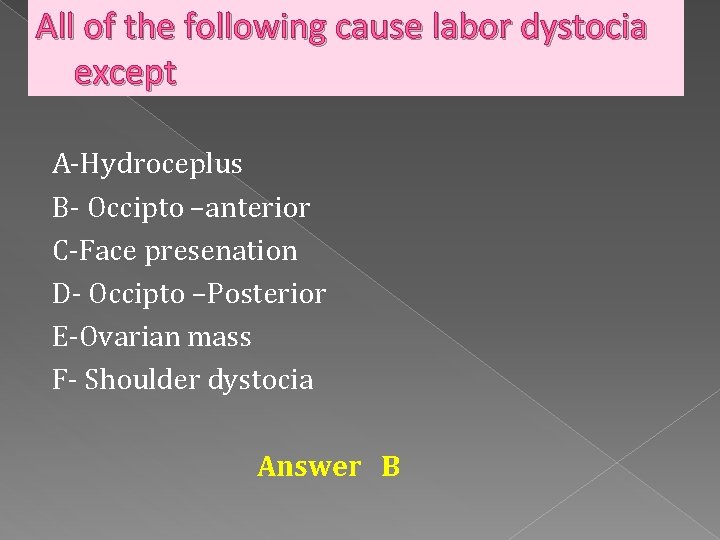 All of the following cause labor dystocia except

A-Hydroceplus
B- Occipto –anterior
C-Face presenation
D- Occipto –Posterior
E-Ovarian mass
F- Shoulder dystocia

Answer B